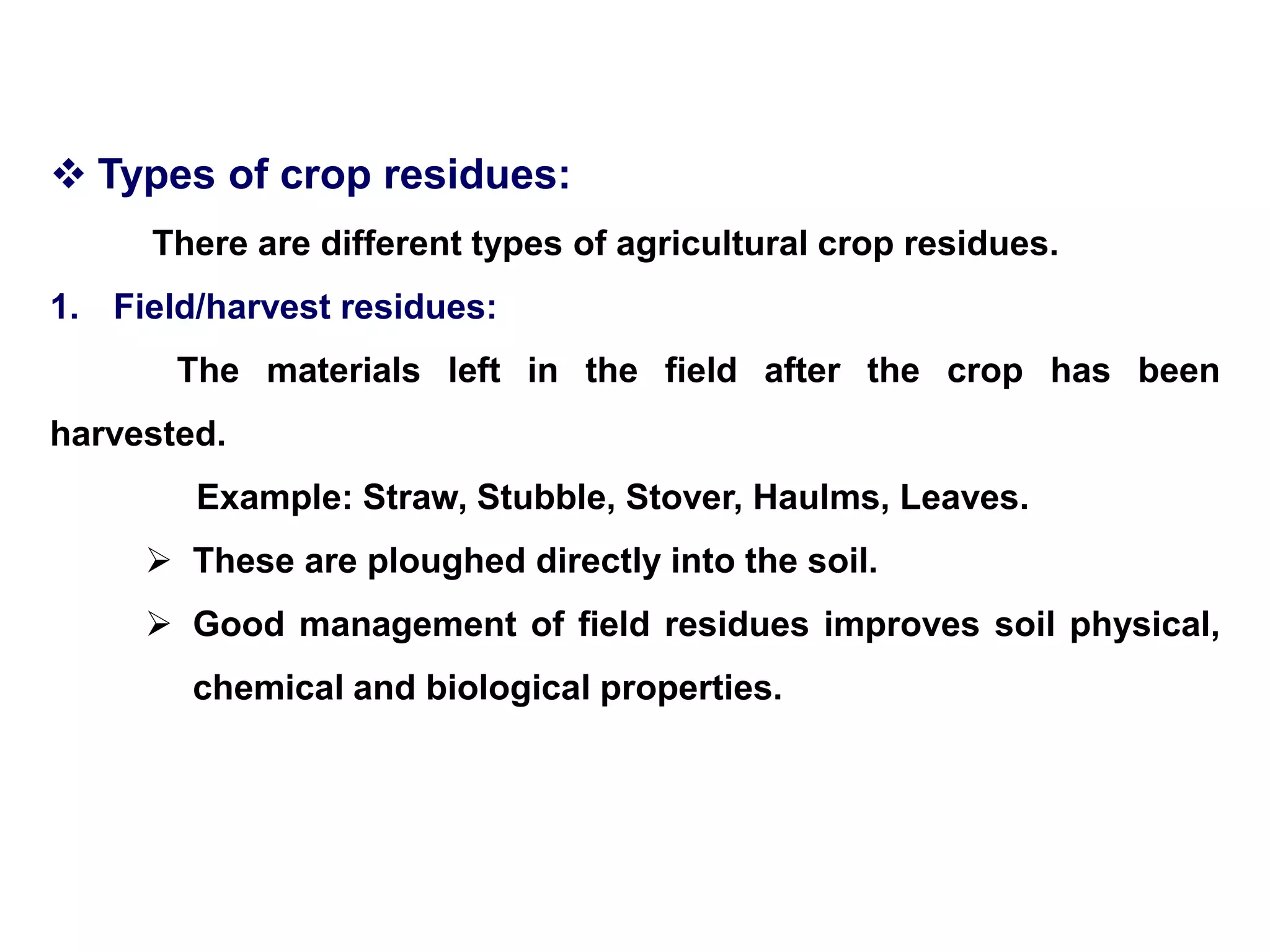 ❖ Types of crop residues:

There are different types of agricultural crop residues.

1. Field/harvest residues:

The materials left in the field after the crop has been harvested.

Example: Straw, Stubble, Stover, Haulms, Leaves.

➢ These are ploughed directly into the soil.

➢ Good management of field residues improves soil physical, chemical and biological properties.